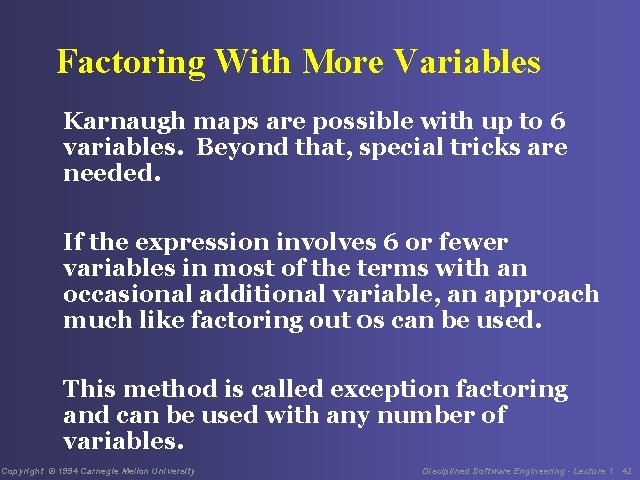 Factoring With More Variables

Karnaugh maps are possible with up to 6 variables. Beyond that, special tricks are needed.

If the expression involves 6 or fewer variables in most of the terms with an occasional additional variable, an approach much like factoring out 0s can be used.

This method is called exception factoring and can be used with any number of variables.

Copyright © 1994 Carnegie Mellon University

Disciplined Software Engineering - Lecture 1 42